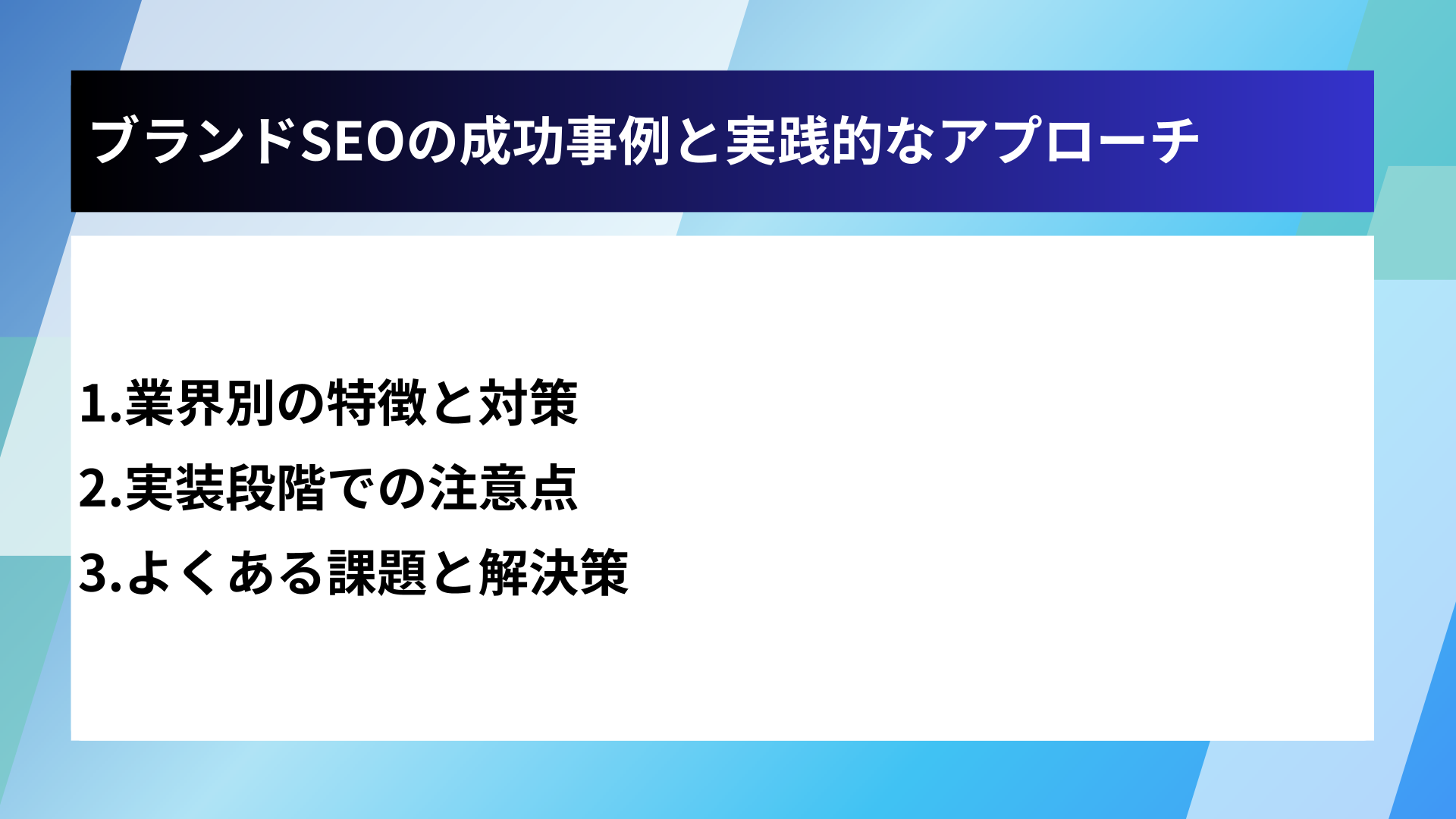 ブランドSEOの成功事例と実践的なアプローチ

1.業界別の特徴と対策

2.実装段階での注意点

3.よくある課題と解決策